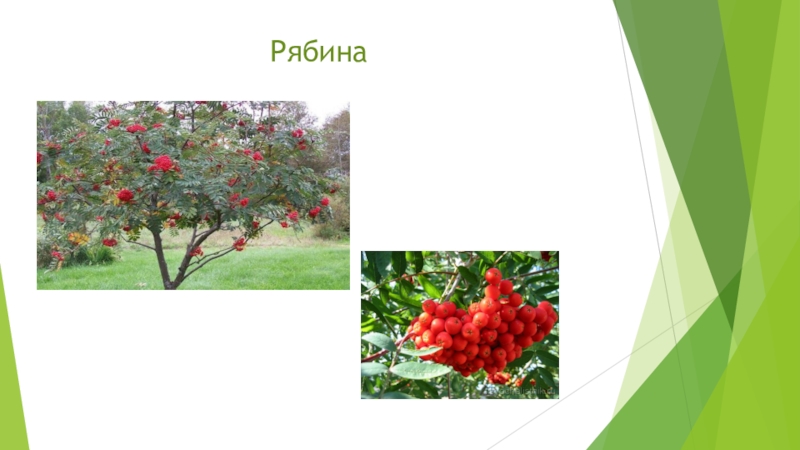 Рябина